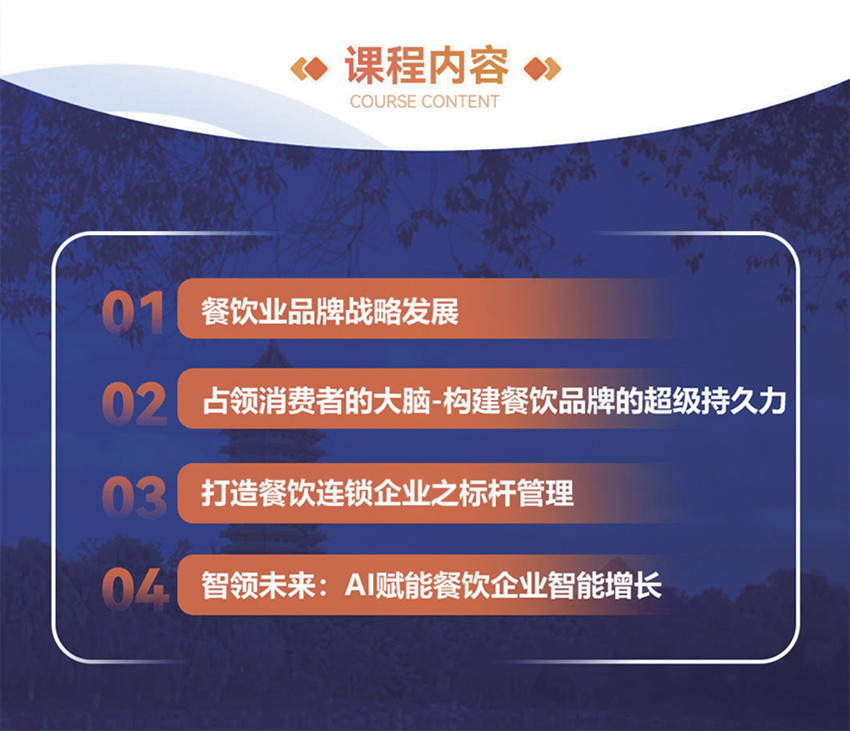 课程内容
COURSE CONTENT

01 餐饮业品牌战略发展

02 占领消费者的大脑-构建餐饮品牌的超级持久力

03 打造餐饮连锁企业之标杆管理

04 智领未来：AI赋能餐饮企业智能增长